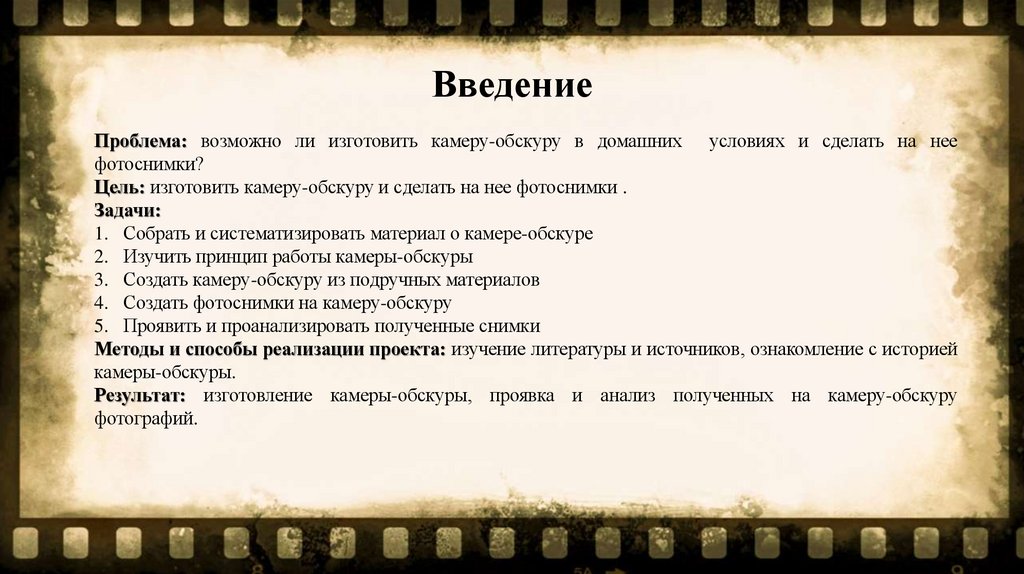 Введение

Проблема: возможно ли изготовить камеру-обскуру в домашних условиях и сделать на нее фотоснимки?
Цель: изготовить камеру-обскуру и сделать на нее фотоснимки .
Задачи:
1. Собрать и систематизировать материал о камере-обскуре
2. Изучить принцип работы камеры-обскуры
3. Создать камеру-обскуру из подручных материалов
4. Создать фотоснимки на камеру-обскуру
5. Проявить и проанализировать полученные снимки
Методы и способы реализации проекта: изучение литературы и источников, ознакомление с историей камеры-обскуры.
Результат: изготовление камеры-обскуры, проявка и анализ полученных на камеру-обскуру фотографий.